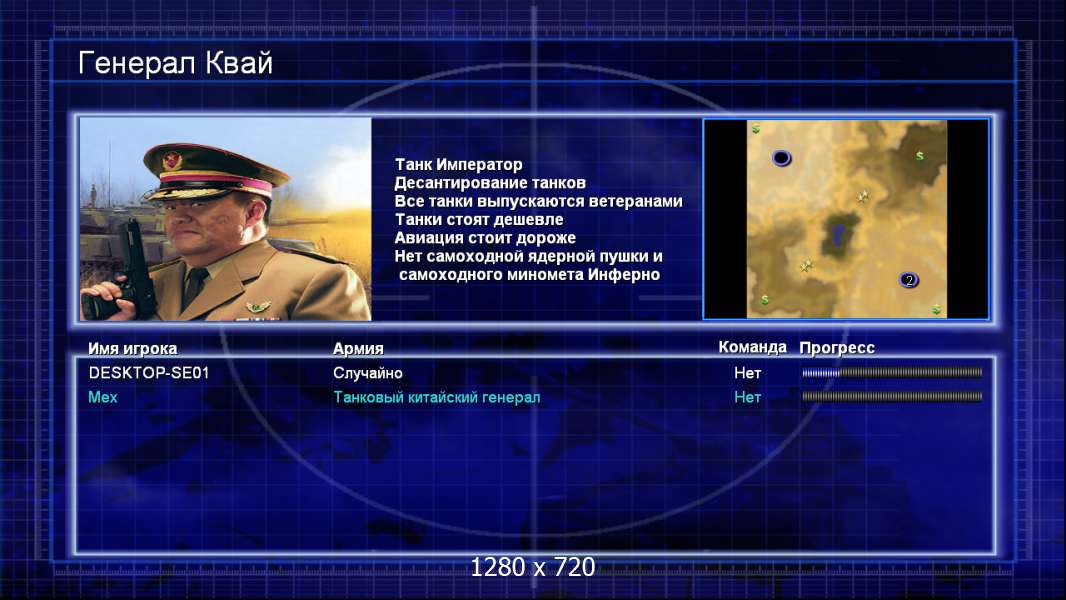 Генерал Квай

Танк Император
Десантирование танков
Все танки выпускаются ветеранами
Танки стоят дешевле
Авиация стоит дороже
Нет самоходной ядерной пушки и самоходного миномета Инферно

2

| Имя игрока | Армия | Команда | Прогресс |
|---|---|---|---|
| DESKTOP-SE01 | Случайно | Нет | |
| Mex | Танковый китайский генерал | Нет | |

1280 x 720